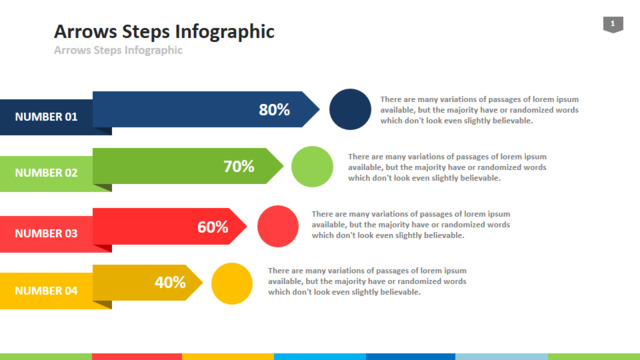 Arrows Steps Infographic

Arrows Steps Infographic

1

NUMBER 01

80%

There are many variations of passages of lorem ipsum available, but the majority have or randomized words which don't look even slightly believable.

NUMBER 02

70%

There are many variations of passages of lorem ipsum available, but the majority have or randomized words which don't look even slightly believable.

NUMBER 03

60%

There are many variations of passages of lorem ipsum available, but the majority have or randomized words which don't look even slightly believable.

NUMBER 04

40%

There are many variations of passages of lorem ipsum available, but the majority have or randomized words which don't look even slightly believable.